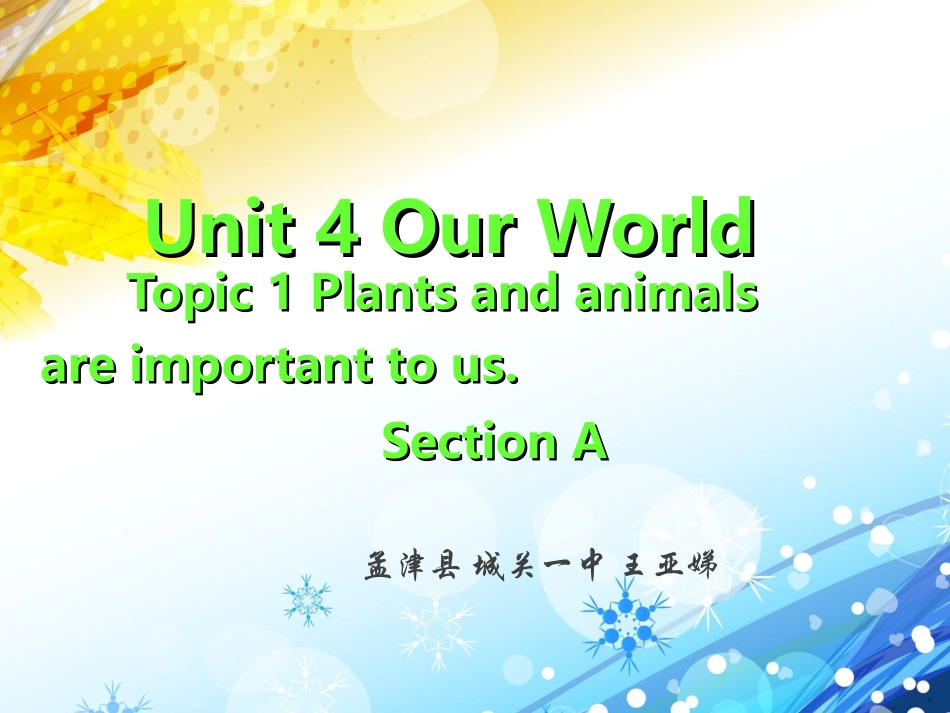 Unit 4 Our World

Topic 1 Plants and animals are important to us.

Section A

孟津县 城关一中 王亚娣